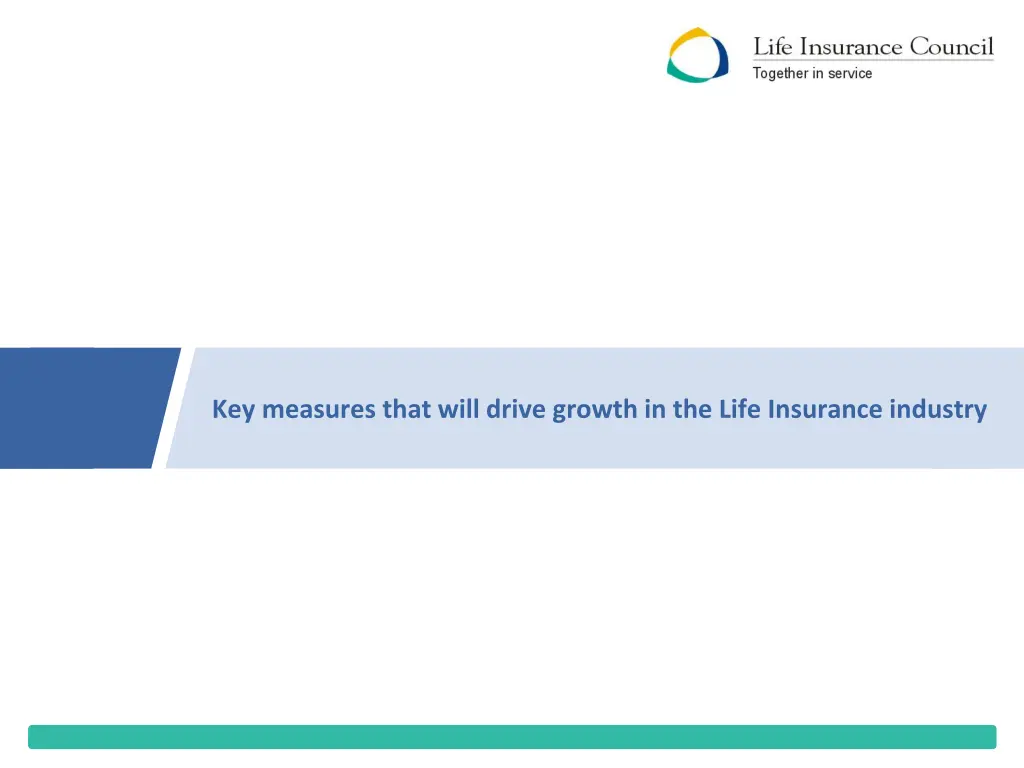 Life Insurance Council
Together in service

Key measures that will drive growth in the Life Insurance industry